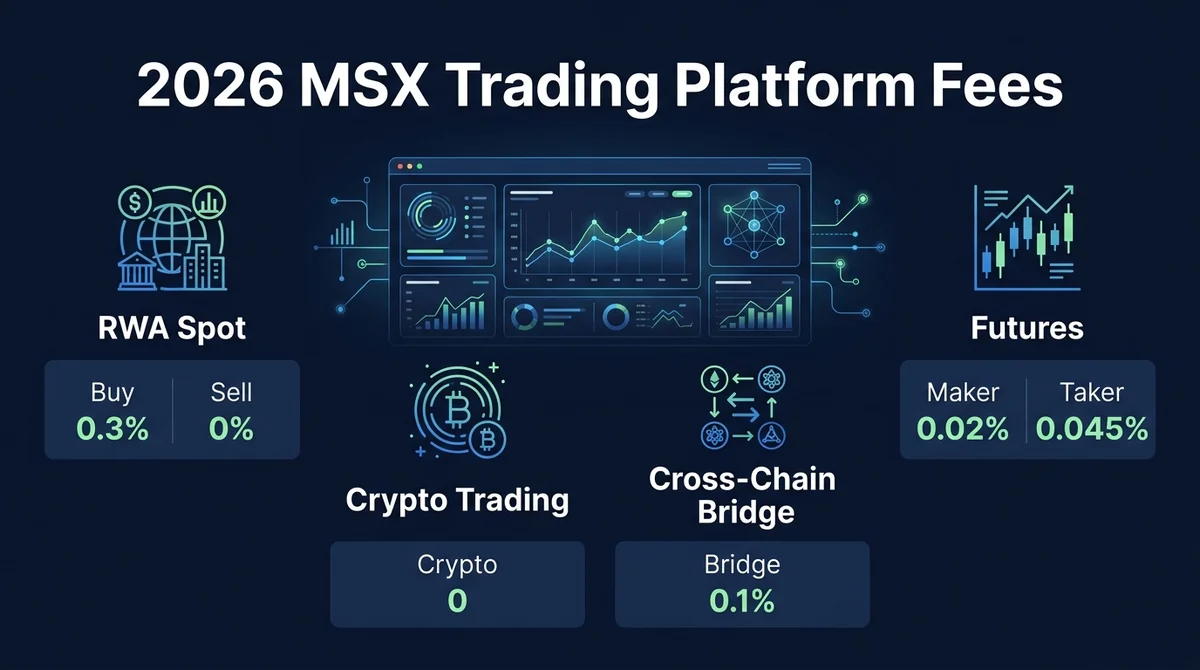 2026 MSX Trading Platform Fees

RWA Spot

| Buy | Sell |
|---|---|
| 0.3% | 0% |

Crypto Trading

Crypto
0

Cross-Chain Bridge

Bridge
0.1%

Futures

| Maker | Taker |
|---|---|
| 0.02% | 0.045% |